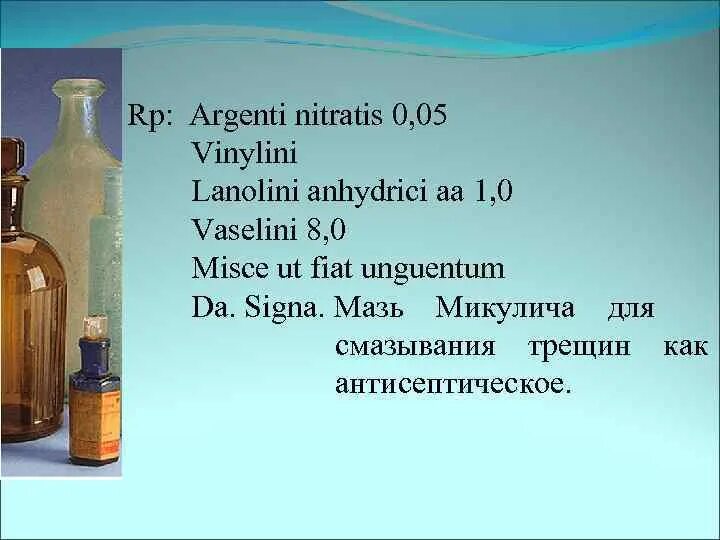 Rp: Argenti nitratis 0,05
Vinylini
Lanolini anhydrici aa 1,0
Vaselini 8,0
Misce ut fiat unguentum
Da. Signa. Мазь Микулича для смазывания трещин как антисептическое.